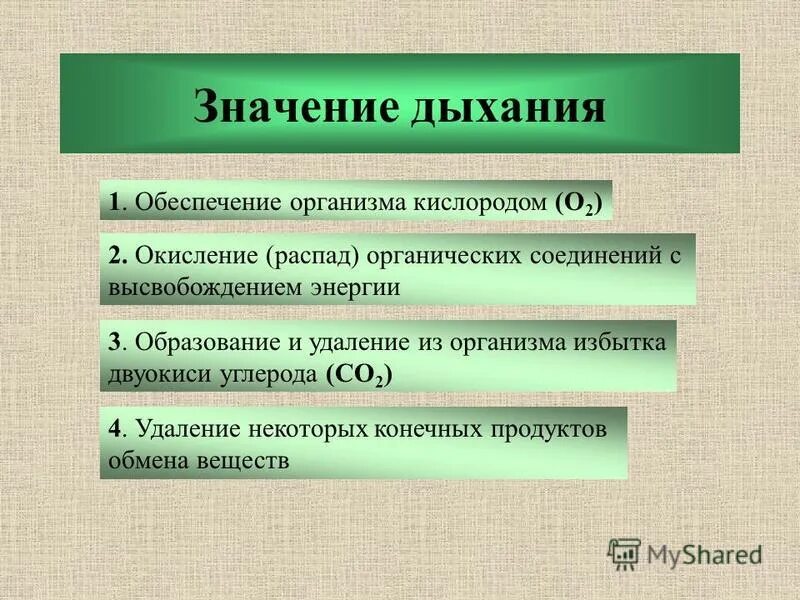 Значение дыхания

1. Обеспечение организма кислородом ($O_2$)

2. Окисление (распад) органических соединений с высвобождением энергии

3. Образование и удаление из организма избытка двуокиси углерода ($CO_2$)

4. Удаление некоторых конечных продуктов обмена веществ

MyShared